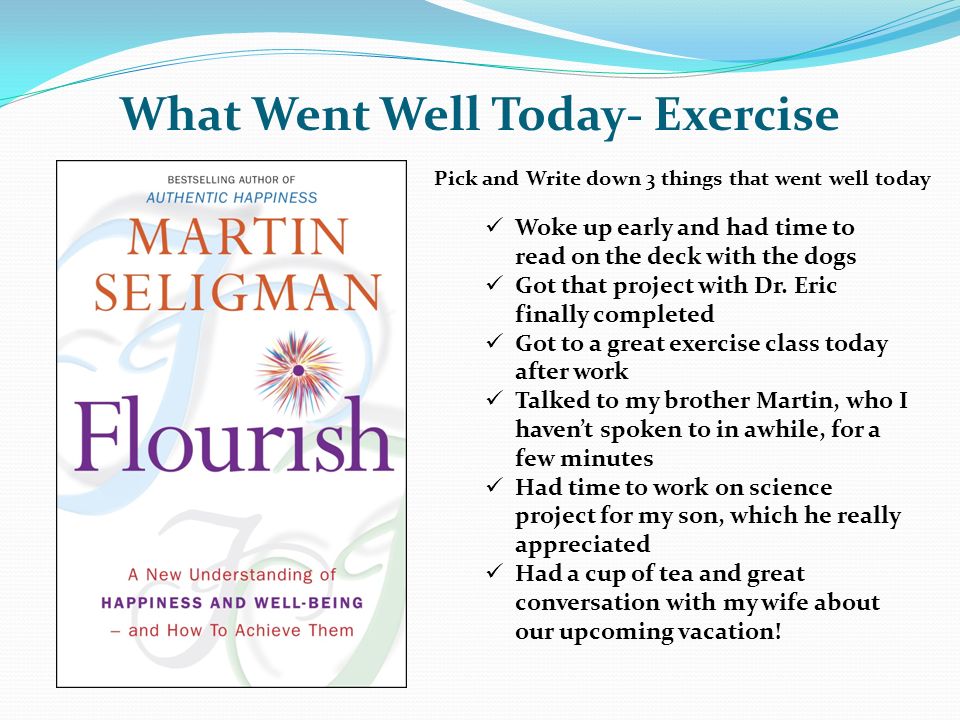 What Went Well Today- Exercise

BESTSELLING AUTHOR OF
AUTHENTIC HAPPINESS

MARTIN SELIGMAN

Flourish

A New Understanding of
HAPPINESS AND WELL-BEING
– and How To Achieve Them

Pick and Write down 3 things that went well today

✓ Woke up early and had time to read on the deck with the dogs
✓ Got that project with Dr. Eric finally completed
✓ Got to a great exercise class today after work
✓ Talked to my brother Martin, who I haven't spoken to in awhile, for a few minutes
✓ Had time to work on science project for my son, which he really appreciated
✓ Had a cup of tea and great conversation with my wife about our upcoming vacation!